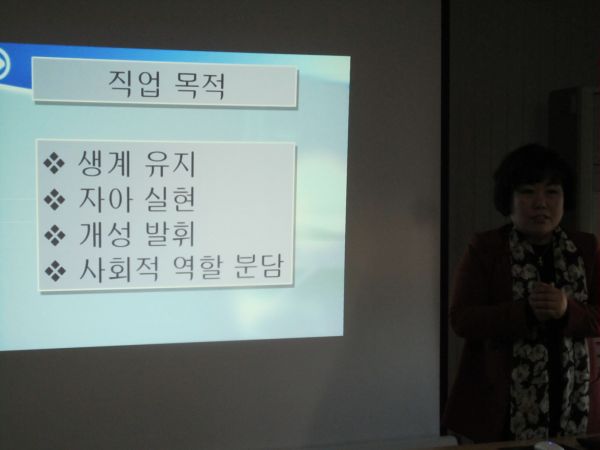 직업 목적

❖ 생계 유지
❖ 자아 실현
❖ 개성 발휘
❖ 사회적 역할 분담